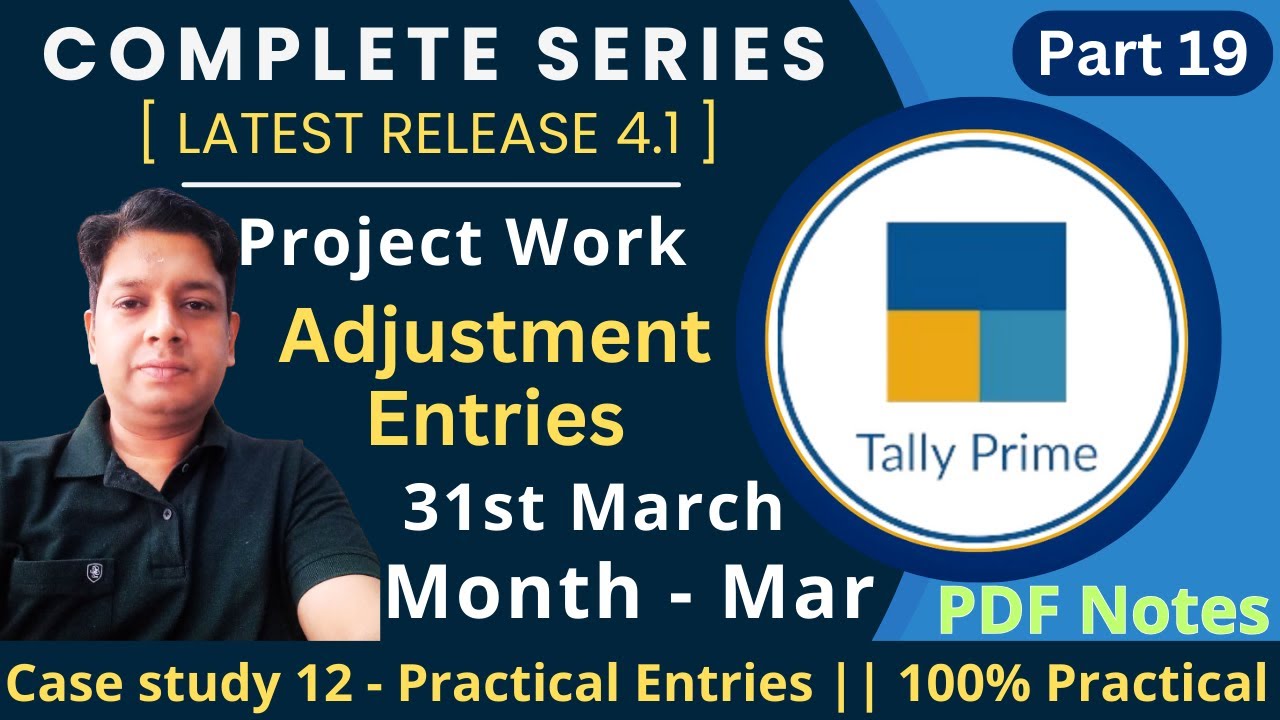 COMPLETE SERIES

[ LATEST RELEASE 4.1 ]

Part 19

Project Work

Adjustment Entries

31st March

Month - Mar

Tally Prime

PDF Notes

Case study 12 - Practical Entries || 100% Practical